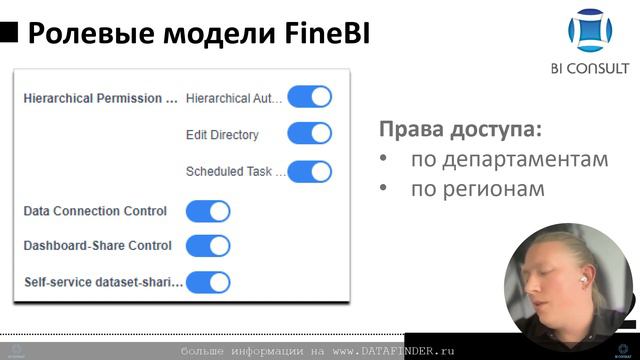 Ролевые модели FineBI

BI CONSULT

Hierarchical Permission ... Hierarchical Aut...

Edit Directory

Scheduled Task ...

Data Connection Control

Dashboard-Share Control

Self-service dataset-shari...

Права доступа:
• по департаментам
• по регионам

больше информации на www.DATAFINDER.ru